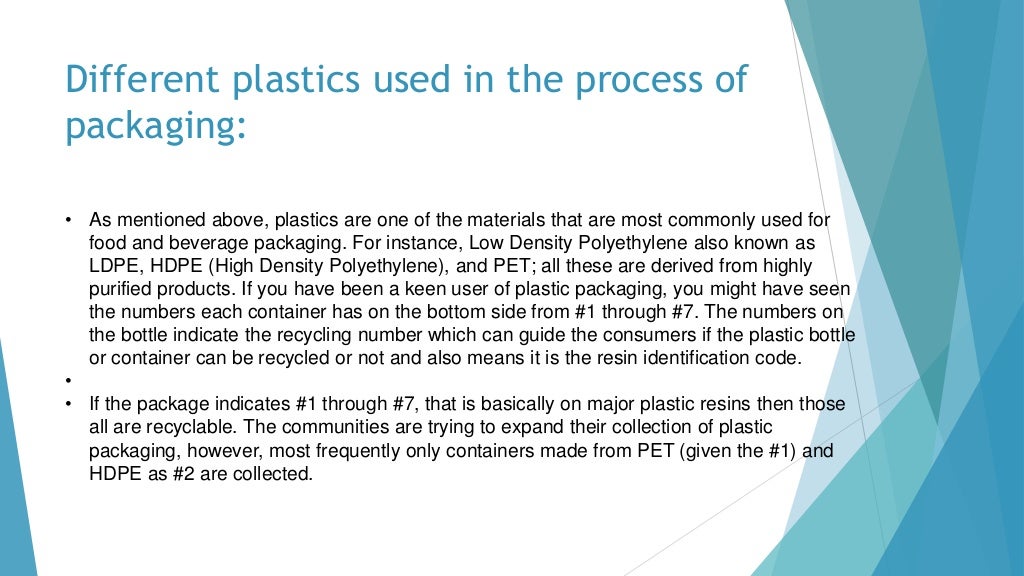 Different plastics used in the process of packaging:

• As mentioned above, plastics are one of the materials that are most commonly used for food and beverage packaging. For instance, Low Density Polyethylene also known as LDPE, HDPE (High Density Polyethylene), and PET; all these are derived from highly purified products. If you have been a keen user of plastic packaging, you might have seen the numbers each container has on the bottom side from #1 through #7. The numbers on the bottle indicate the recycling number which can guide the consumers if the plastic bottle or container can be recycled or not and also means it is the resin identification code.

•

• If the package indicates #1 through #7, that is basically on major plastic resins then those all are recyclable. The communities are trying to expand their collection of plastic packaging, however, most frequently only containers made from PET (given the #1) and HDPE as #2 are collected.